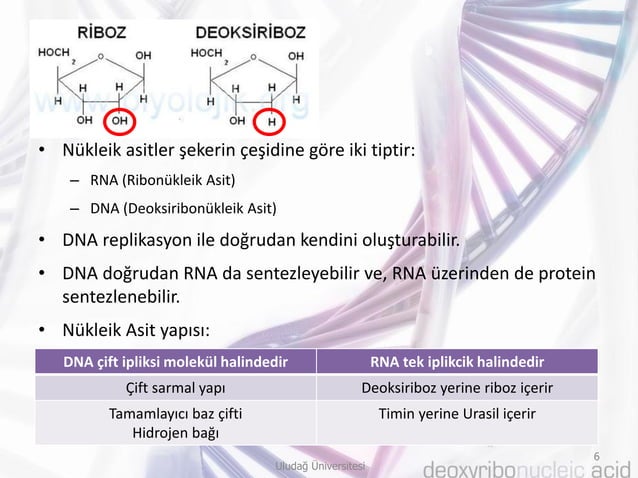 RİBOZ

HOCH$_2$ O OH H H H H OH OH

DEOKSİRİBOZ

HOCH$_2$ O OH H H H H OH H

www.biyolojik.org

• Nükleik asitler şekerin çeşidine göre iki tiptir:
– RNA (Ribonükleik Asit)
– DNA (Deoksiribonükleik Asit)

• DNA replikasyon ile doğrudan kendini oluşturabilir.

• DNA doğrudan RNA da sentezleyebilir ve, RNA üzerinden de protein sentezlenebilir.

• Nükleik Asit yapısı:

| DNA çift ipliksi molekül halindedir | RNA tek iplikcik halindedir |
|---|---|
| Çift sarmal yapı | Deoksiriboz yerine riboz içerir |
| Tamamlayıcı baz çifti Hidrojen bağı | Timin yerine Urasil içerir |

Uludağ Üniversitesi

6

deoxyribonucleic acid